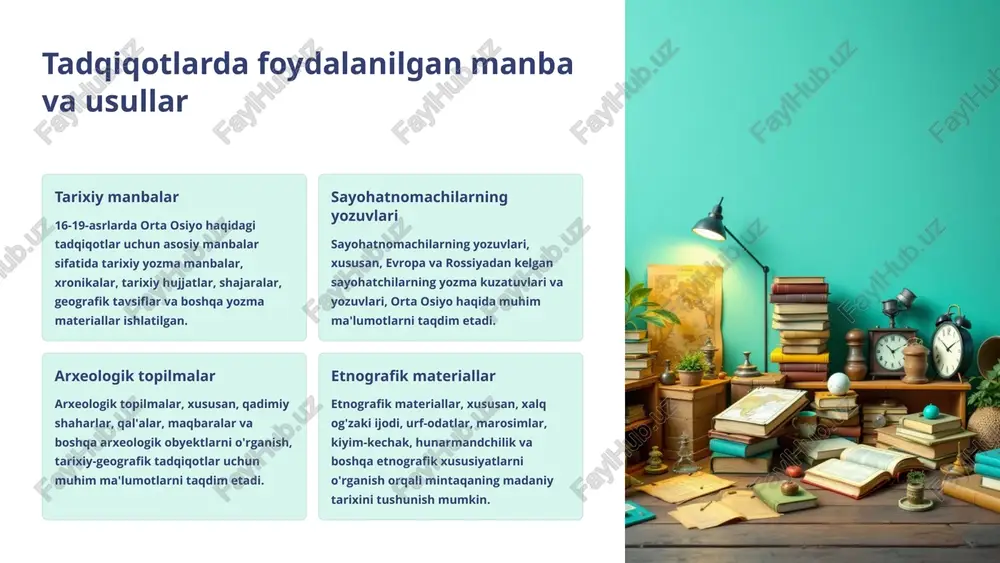 Tadqiqotlarda foydalanilgan manba va usullar

Tarixiy manbalar

16-19-asrlarda Orta Osiyo haqidagi tadqiqotlar uchun asosiy manbalar sifatida tarixiy yozma manbalar, xronikalar, tarixiy hujjatlar, shajaralar, geografik tavsiflar va boshqa yozma materiallar ishlatilgan.

Sayohatnomachilarning yozuvlari

Sayohatnomachilarning yozuvlari, xususan, Evropa va Rossiyadan kelgan sayohatchilarning yozma kuzatuvlari va yozuvlari, Orta Osiyo haqida muhim ma'lumotlarni taqdim etadi.

Arxeologik topilmalar

Arxeologik topilmalar, xususan, qadimiy shaharlar, qal'alar, maqbaralar va boshqa arxeologik obyektlarni o'rganish, tarixiy-geografik tadqiqotlar uchun muhim ma'lumotlarni taqdim etadi.

Etnografik materiallar

Etnografik materiallar, xususan, xalq og'zaki ijodi, urf-odatlar, marosimlar, kiyim-kechak, hunarmandchilik va boshqa etnografik xususiyatlarni o'rganish orqali mintaqaning madaniy tarixini tushunish mumkin.

FaylHub.uz